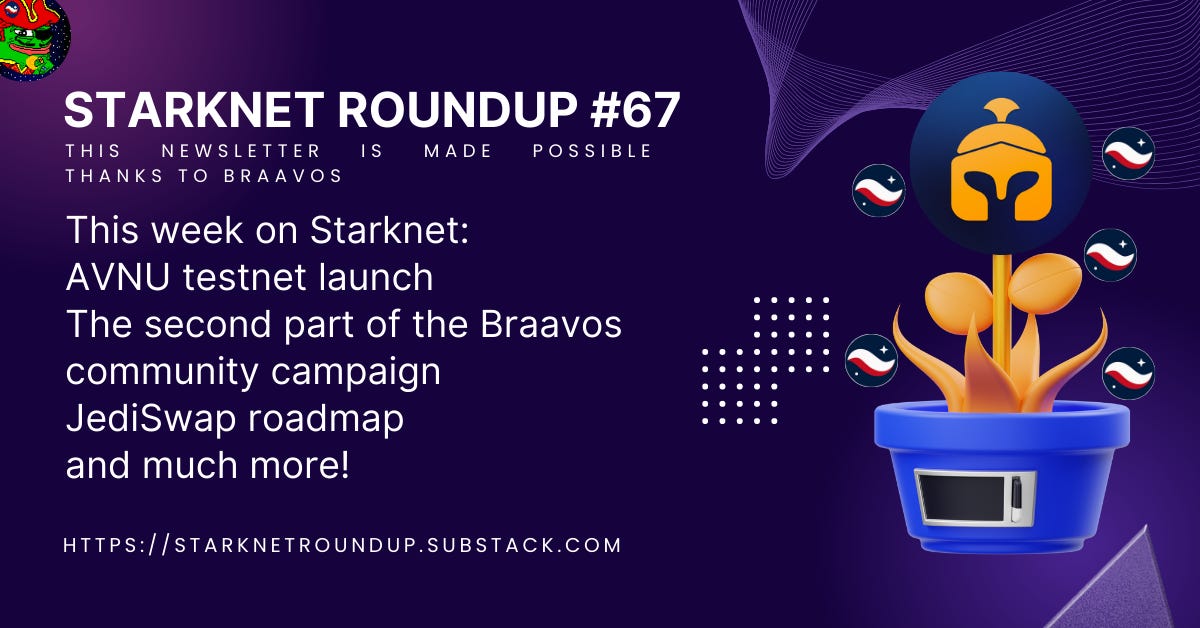 STARKNET ROUNDUP #67

THIS NEWSLETTER IS MADE POSSIBLE THANKS TO BRAAVOS

This week on Starknet:
AVNU testnet launch
The second part of the Braavos community campaign
JediSwap roadmap
and much more!

HTTPS://STARKNETROUNDUP.SUBSTACK.COM